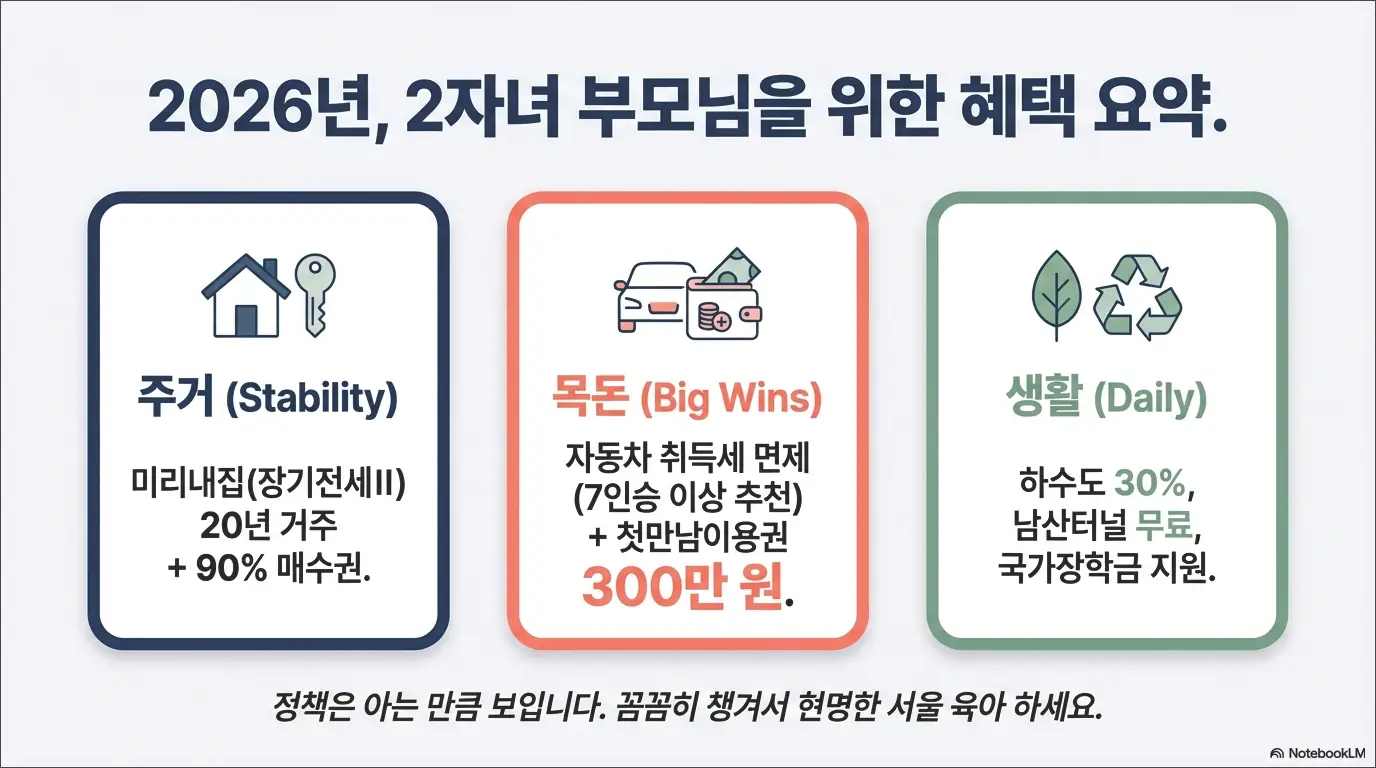 2026년, 2자녀 부모님을 위한 혜택 요약.

주거 (Stability)

미리내집(장기전세II) 20년 거주 + 90% 매수권.

목돈 (Big Wins)

자동차 취득세 면제 (7인승 이상 추천) + 첫만남이용권 300만 원.

생활 (Daily)

하수도 30%, 남산터널 무료, 국가장학금 지원.

정책은 아는 만큼 보입니다. 꼼꼼히 챙겨서 현명한 서울 육아 하세요.

NotebookLM